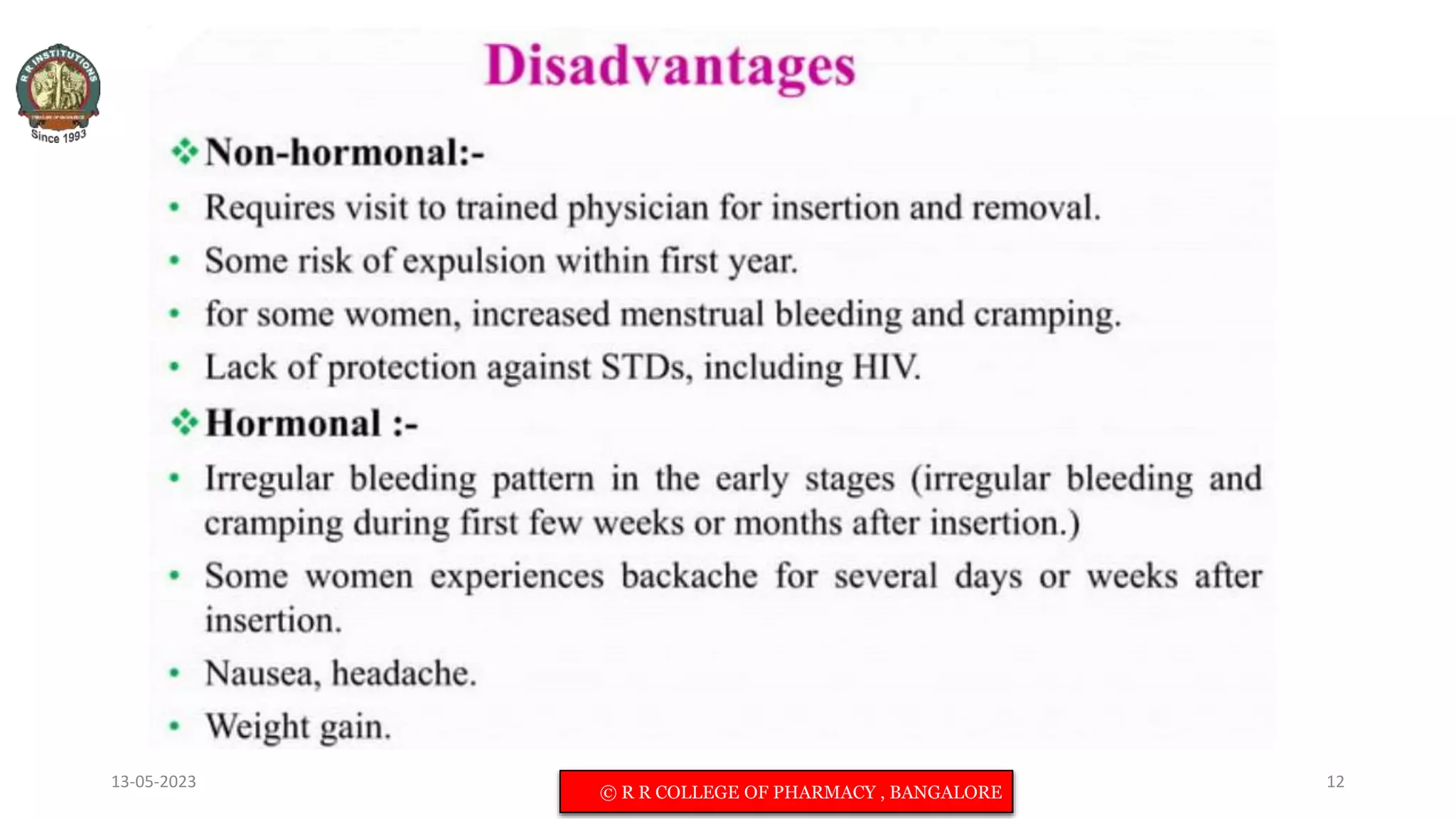 R R INSTITUTIONS
Since 1993

Disadvantages

❖ Non-hormonal:-

• Requires visit to trained physician for insertion and removal.

• Some risk of expulsion within first year.

• for some women, increased menstrual bleeding and cramping.

• Lack of protection against STDs, including HIV.

❖ Hormonal :-

• Irregular bleeding pattern in the early stages (irregular bleeding and cramping during first few weeks or months after insertion.)

• Some women experiences backache for several days or weeks after insertion.

• Nausea, headache.

• Weight gain.

13-05-2023

© R R COLLEGE OF PHARMACY , BANGALORE

12